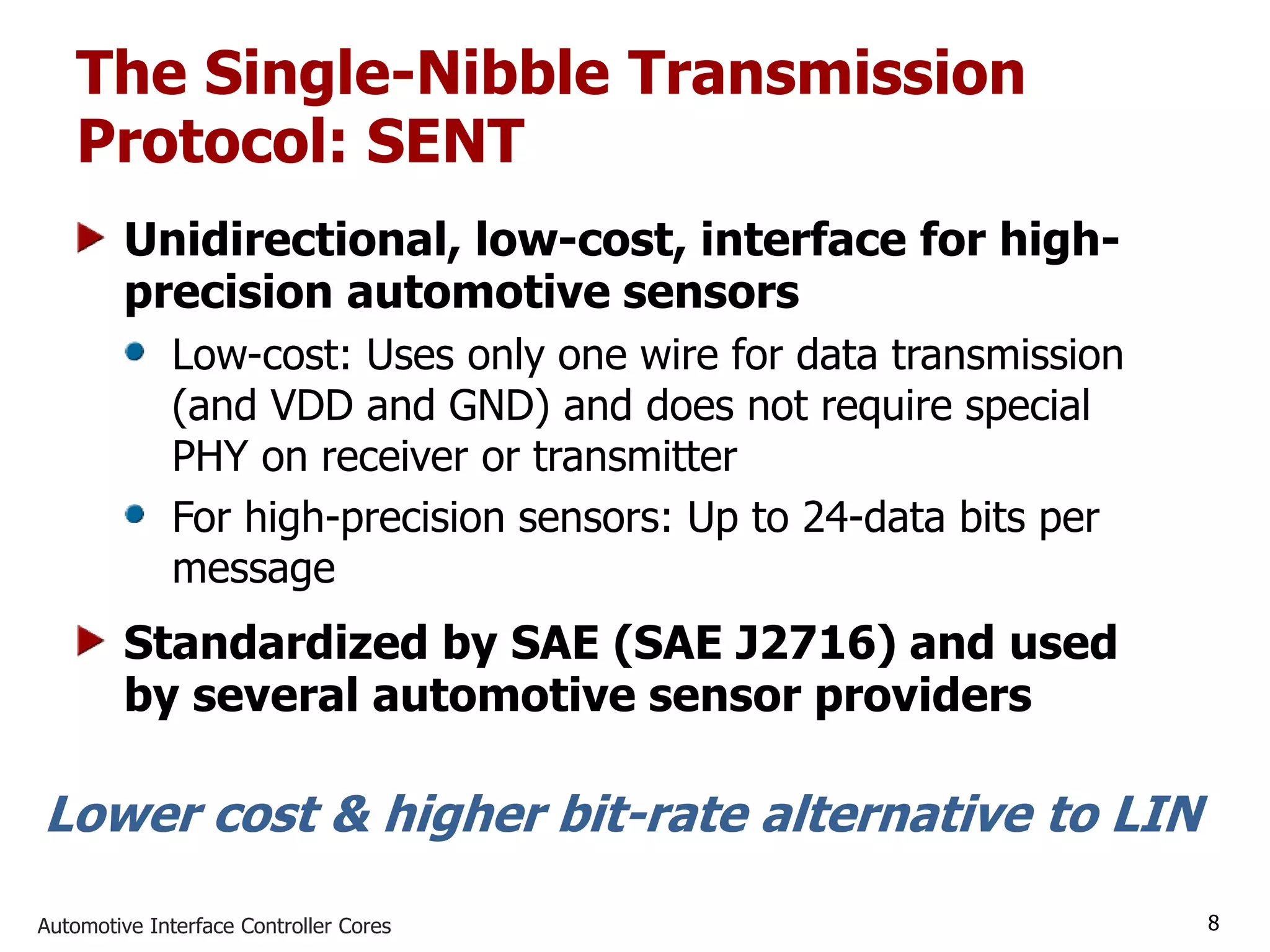 The Single-Nibble Transmission Protocol: SENT

Unidirectional, low-cost, interface for high-precision automotive sensors

Low-cost: Uses only one wire for data transmission (and VDD and GND) and does not require special PHY on receiver or transmitter

For high-precision sensors: Up to 24-data bits per message

Standardized by SAE (SAE J2716) and used by several automotive sensor providers

Lower cost & higher bit-rate alternative to LIN

Automotive Interface Controller Cores

8